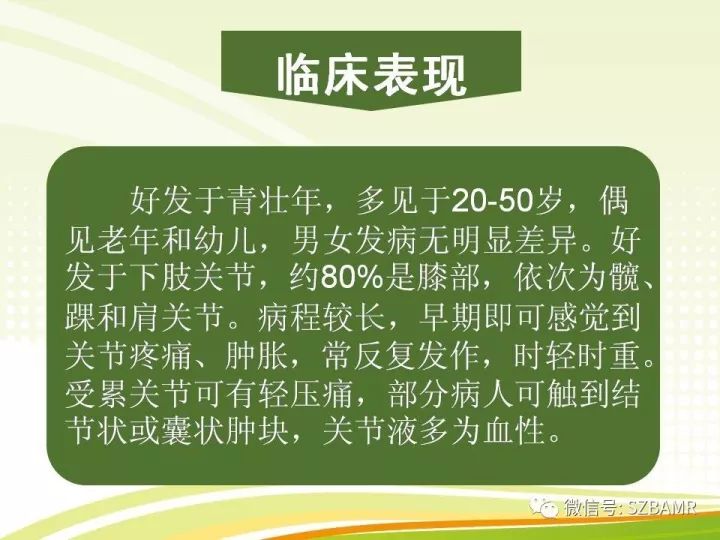 临床表现

好发于青壮年，多见于20-50岁，偶见老年和幼儿，男女发病无明显差异。好发于下肢关节，约80%是膝部，依次为髋、踝和肩关节。病程较长，早期即可感觉到关节疼痛、肿胀，常反复发作，时轻时重。受累关节可有轻压痛，部分病人可触到结节状或囊状肿块，关节液多为血性。

微信号: SZBAMR